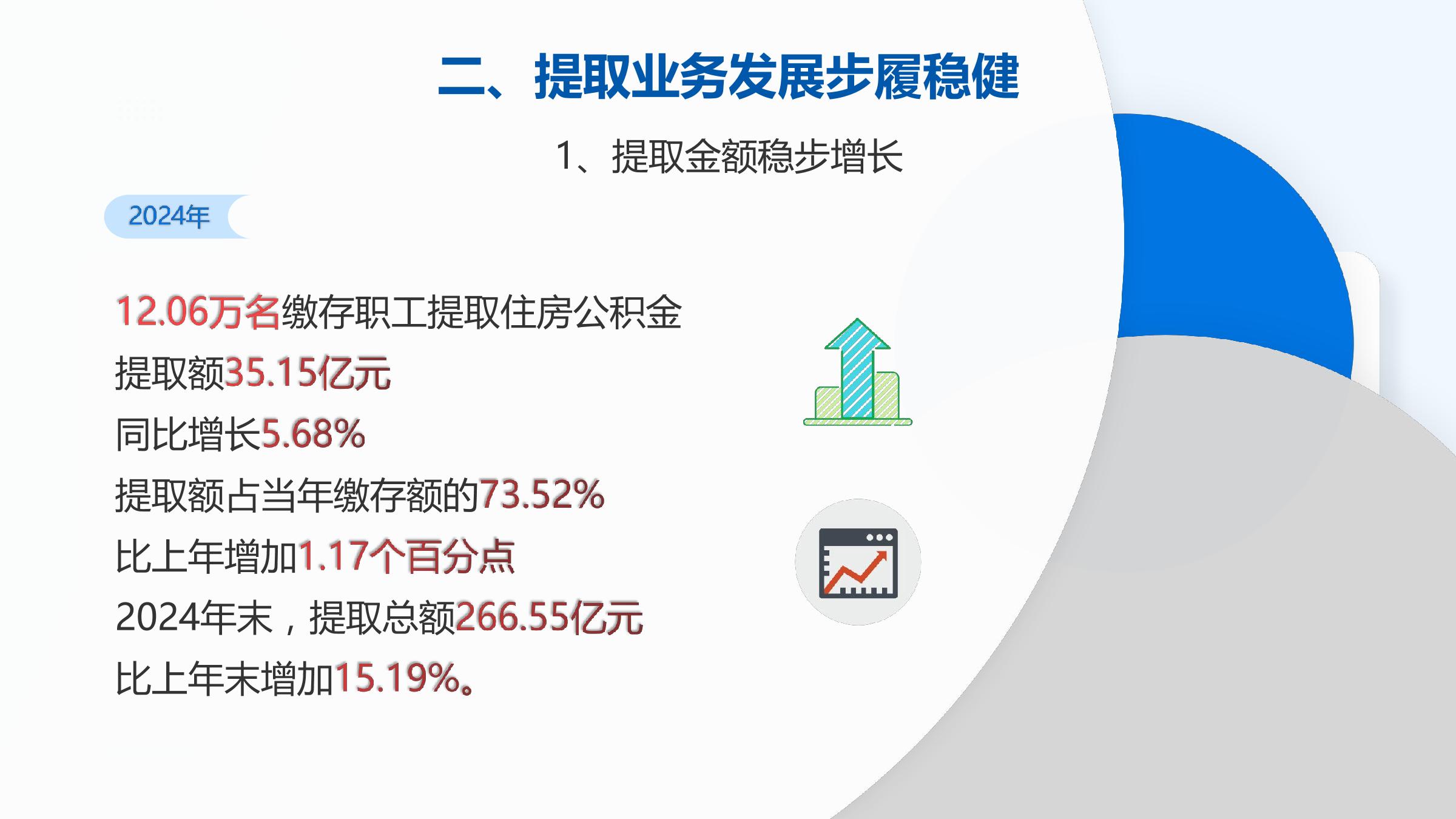 二、提取业务发展步履稳健

1、提取金额稳步增长

2024年

12.06万名缴存职工提取住房公积金

提取额35.15亿元

同比增长5.68%

提取额占当年缴存额的73.52%

比上年增加1.17个百分点

2024年末，提取总额266.55亿元

比上年末增加15.19%。